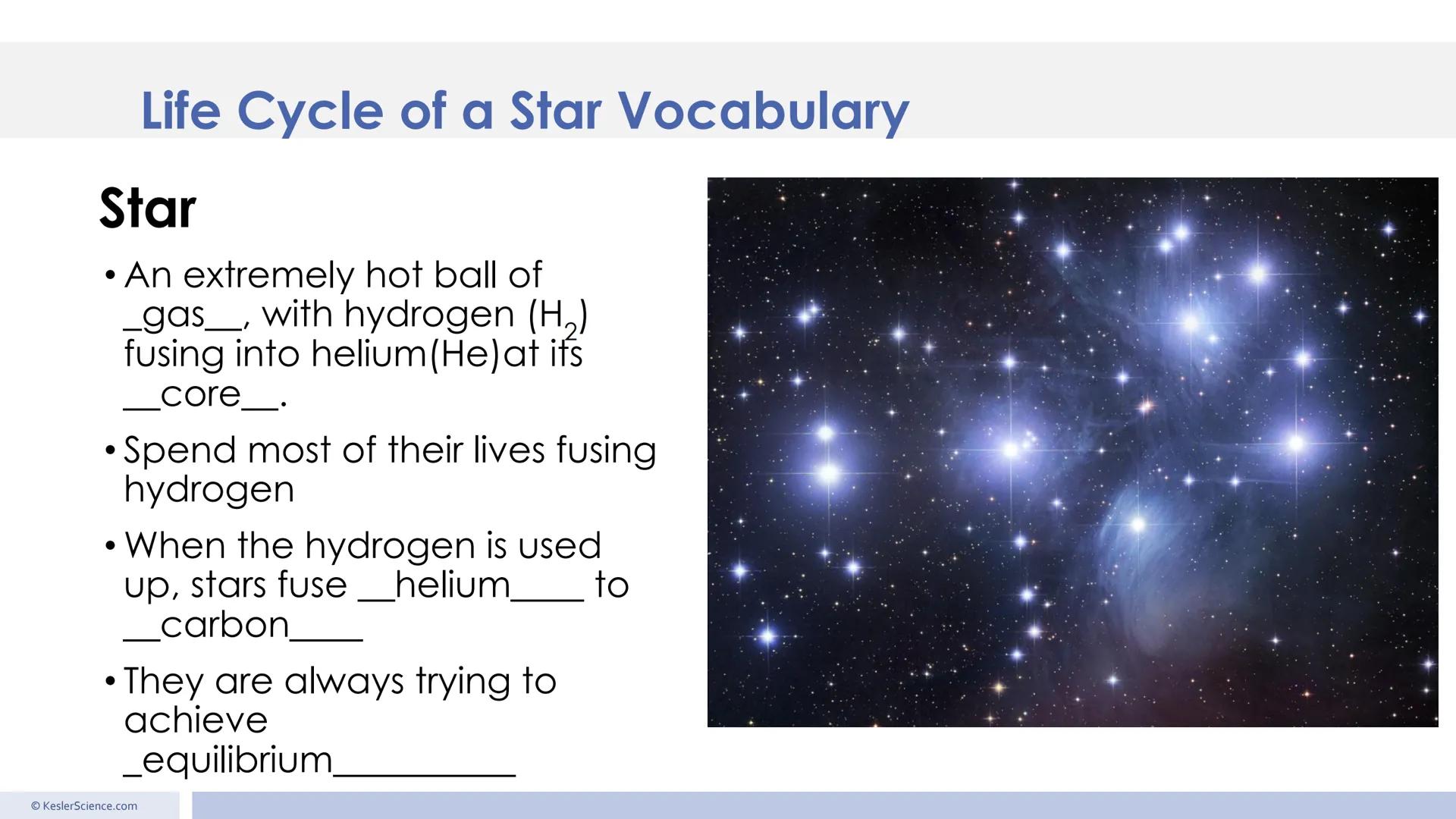 Life Cycle of a Star Vocabulary

Star

• An extremely hot ball of _gas__, with hydrogen ($H_2$) fusing into helium(He)at its __core__.

• Spend most of their lives fusing hydrogen

• When the hydrogen is used up, stars fuse __helium____ to __carbon____

• They are always trying to achieve _equilibrium__________

© KeslerScience.com